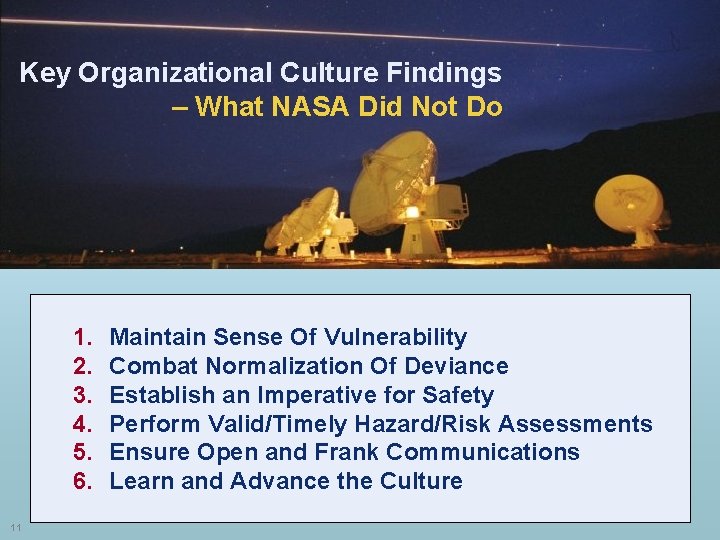 Key Organizational Culture Findings
– What NASA Did Not Do

1. Maintain Sense Of Vulnerability
2. Combat Normalization Of Deviance
3. Establish an Imperative for Safety
4. Perform Valid/Timely Hazard/Risk Assessments
5. Ensure Open and Frank Communications
6. Learn and Advance the Culture

11